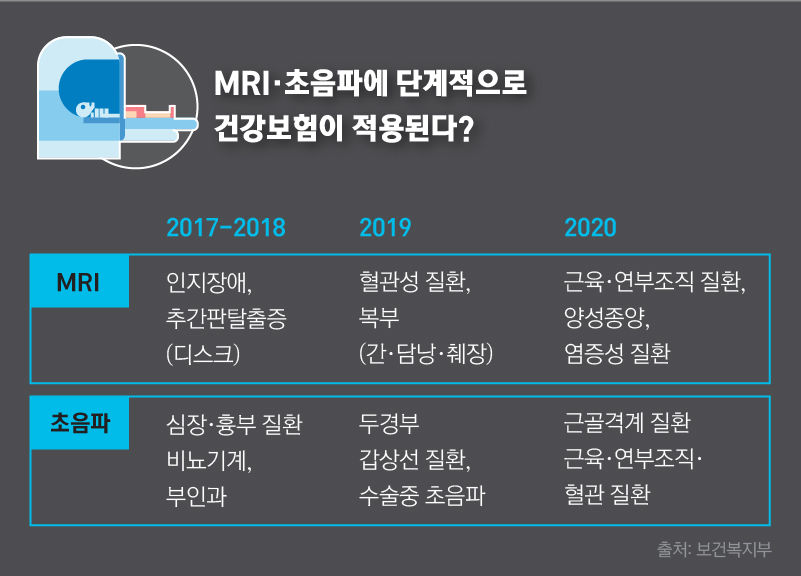 MRI·초음파에 단계적으로
건강보험이 적용된다?

| | 2017-2018 | 2019 | 2020 |
|---|---|---|---|
| MRI | 인지장애, 추간판탈출증 (디스크) | 혈관성 질환, 복부 (간·담낭·췌장) | 근육·연부조직 질환, 양성종양, 염증성 질환 |
| 초음파 | 심장·흉부 질환 비뇨기계, 부인과 | 두경부 갑상선 질환, 수술중 초음파 | 근골격계 질환 근육·연부조직· 혈관 질환 |

출처: 보건복지부